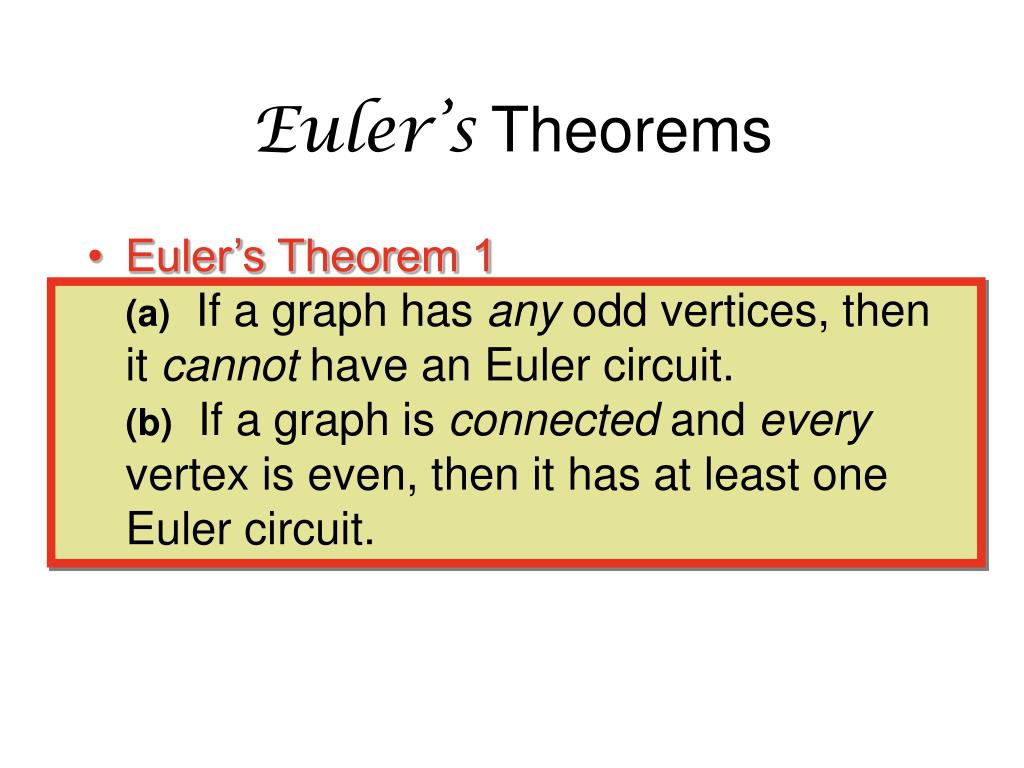 Euler's Theorems

• Euler's Theorem 1
(a) If a graph has any odd vertices, then it cannot have an Euler circuit.
(b) If a graph is connected and every vertex is even, then it has at least one Euler circuit.